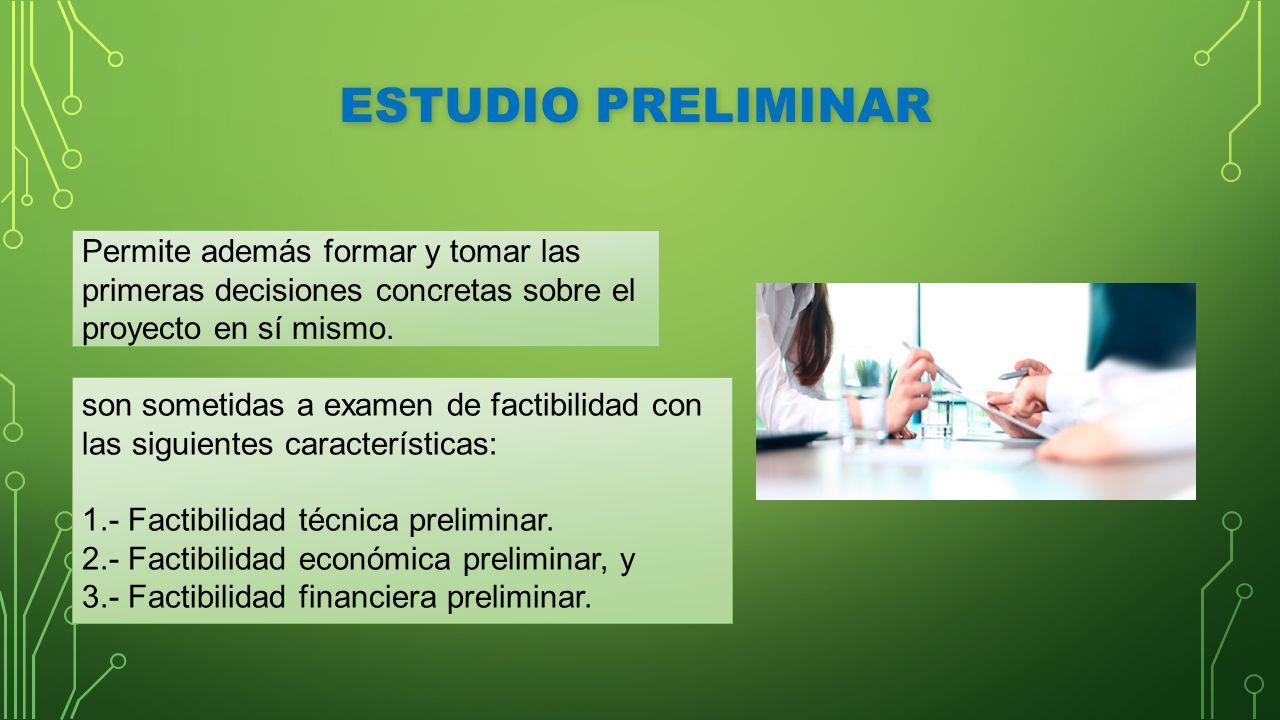 ESTUDIO PRELIMINAR

Permite además formar y tomar las primeras decisiones concretas sobre el proyecto en sí mismo.

son sometidas a examen de factibilidad con las siguientes características:

1.- Factibilidad técnica preliminar.
2.- Factibilidad económica preliminar, y
3.- Factibilidad financiera preliminar.